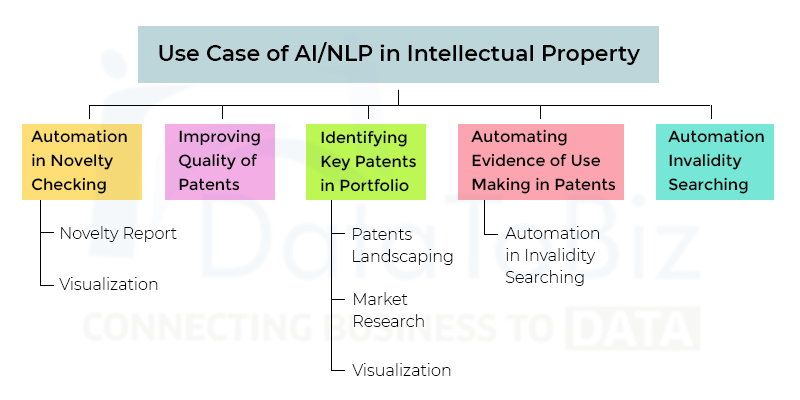 Use Case of AI/NLP in Intellectual Property

Automation in Novelty Checking

Novelty Report

Visualization

Improving Quality of Patents

Identifying Key Patents in Portfolio

Patents Landscaping

Market Research

Visualization

Automating Evidence of Use Making in Patents

Automation in Invalidity Searching

Automation Invalidity Searching

DataToBiz
CONNECTING BUSINESS TO DATA